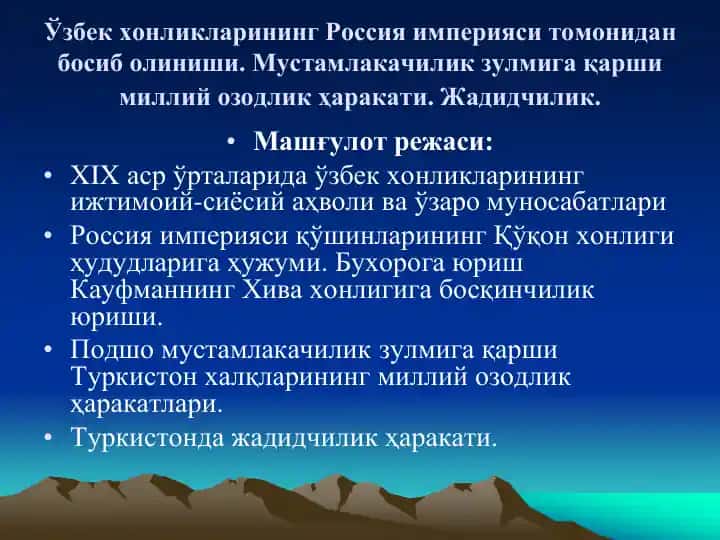 Ўзбек хонликларининг Россия империяси томонидан босиб олиниши. Мустамлакачилик зулмига қарши миллий озодлик ҳаракати. Жадидчилик.

• Машғулот режаси:
• XIX аср ўрталарида ўзбек хонликларининг ижтимоий-сиёсий аҳволи ва ўзаро муносабатлари
• Россия империяси қўшинларининг Қўқон хонлиги ҳудудларига ҳужуми. Бухорога юриш Кауфманнинг Хива хонлигига босқинчилик юриши.
• Подшо мустамлакачилик зулмига қарши Туркистон халқларининг миллий озодлик ҳаракатлари.
• Туркистонда жадидчилик ҳаракати.